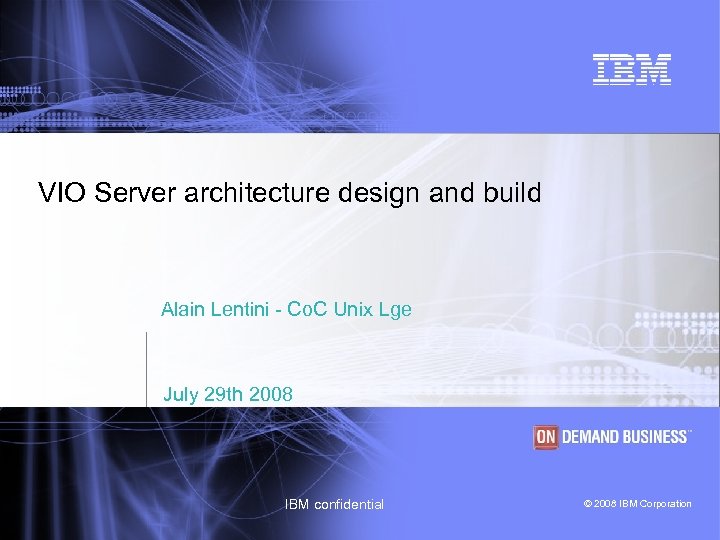 IBM

VIO Server architecture design and build

Alain Lentini - CoC Unix Lge

July 29th 2008

ON DEMAND BUSINESS™

IBM confidential

© 2008 IBM Corporation